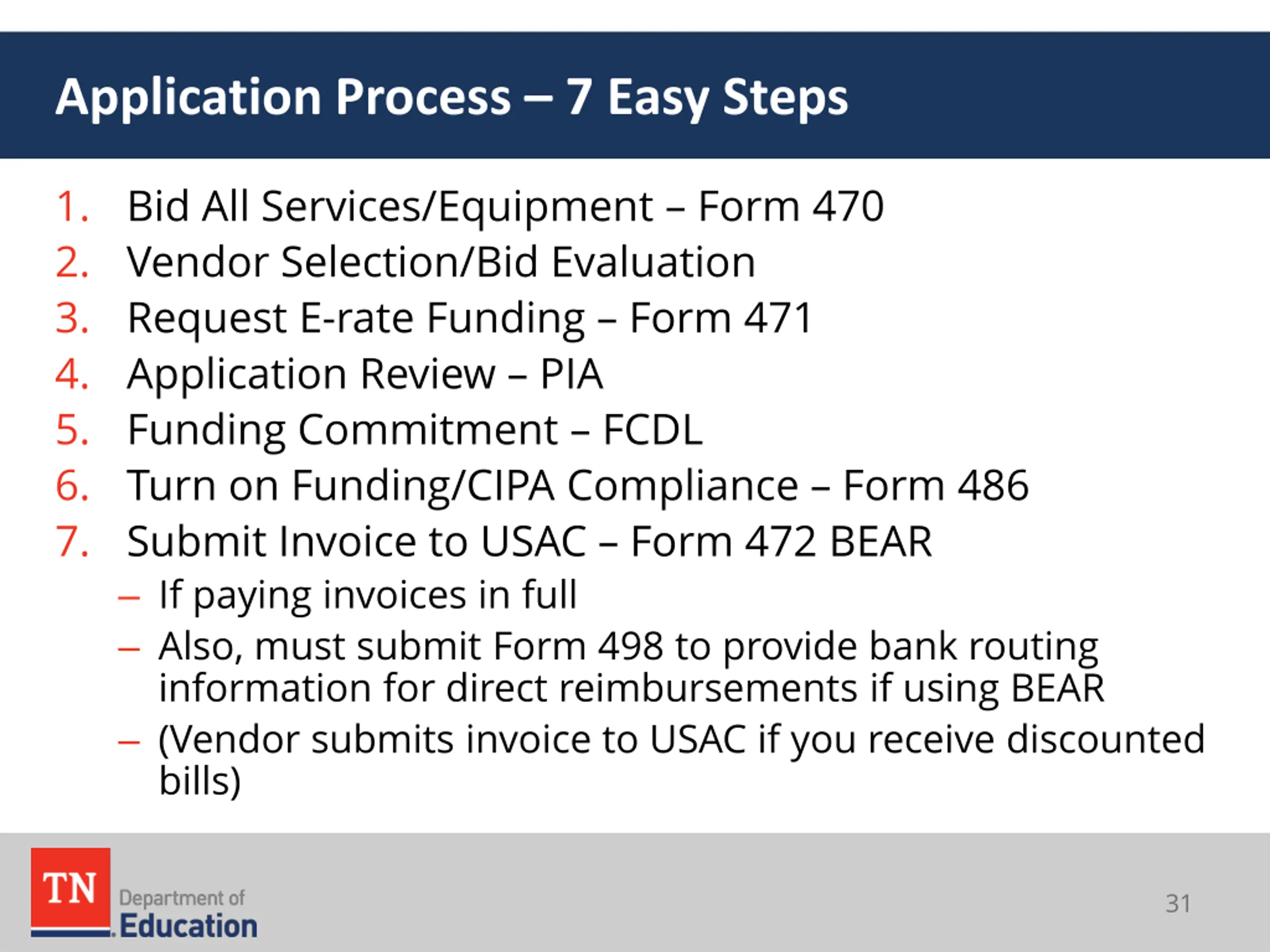 Application Process – 7 Easy Steps

1. Bid All Services/Equipment – Form 470
2. Vendor Selection/Bid Evaluation
3. Request E-rate Funding – Form 471
4. Application Review – PIA
5. Funding Commitment – FCDL
6. Turn on Funding/CIPA Compliance – Form 486
7. Submit Invoice to USAC – Form 472 BEAR
– If paying invoices in full
– Also, must submit Form 498 to provide bank routing information for direct reimbursements if using BEAR
– (Vendor submits invoice to USAC if you receive discounted bills)

TN Department of Education

31